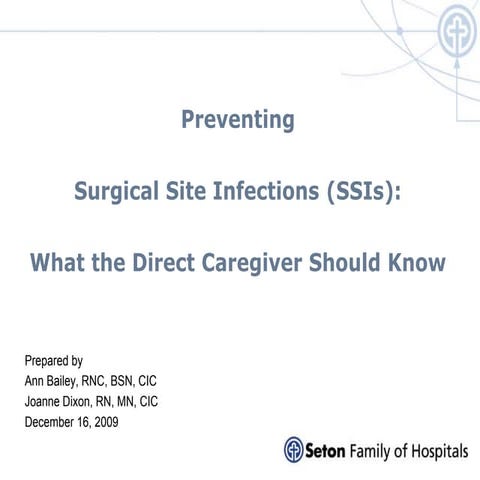 Preventing

Surgical Site Infections (SSIs):

What the Direct Caregiver Should Know

Prepared by
Ann Bailey, RNC, BSN, CIC
Joanne Dixon, RN, MN, CIC
December 16, 2009

Seton Family of Hospitals